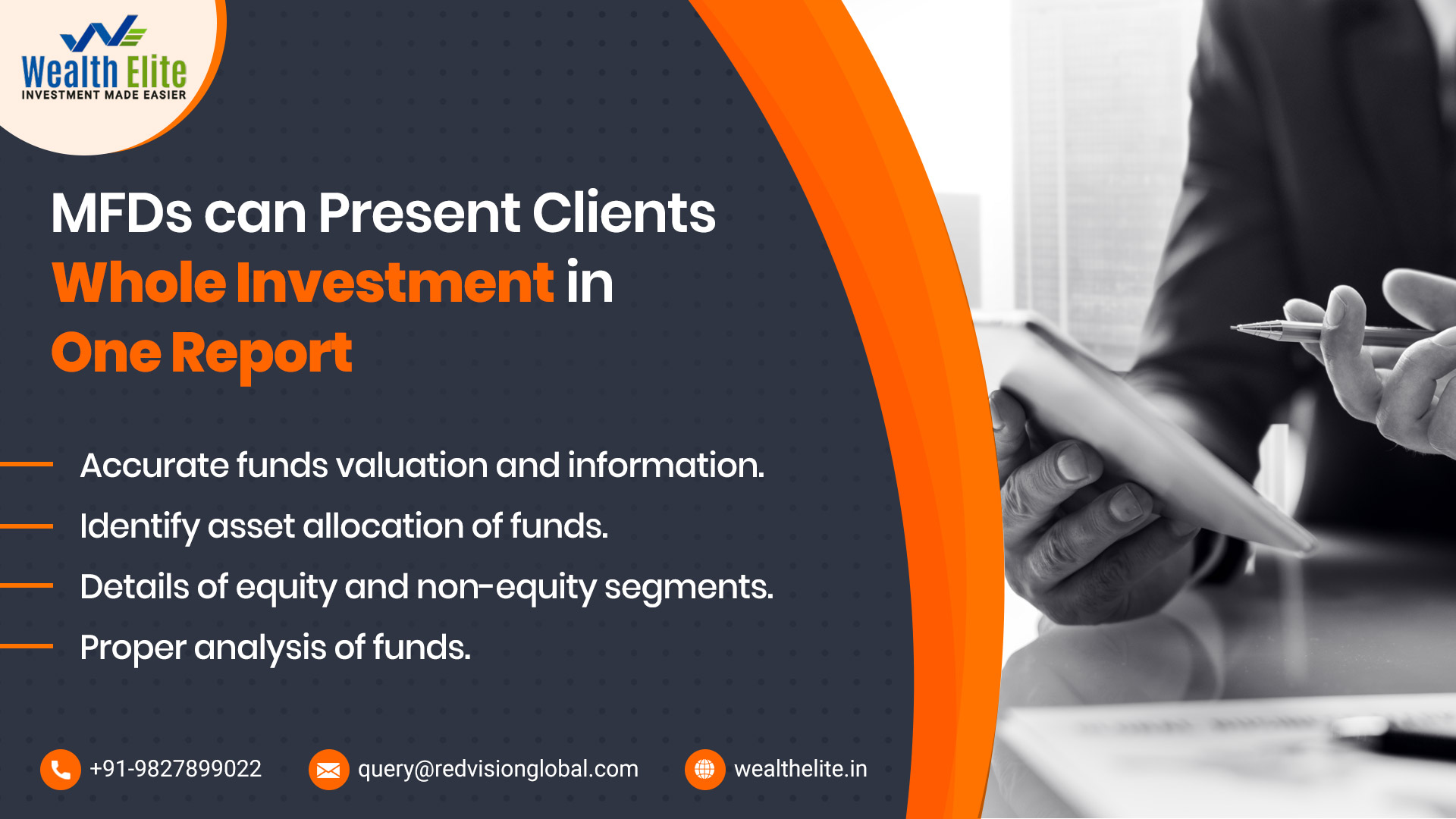 Wealth Elite
INVESTMENT MADE EASIER

MFDs can Present Clients Whole Investment in One Report

Accurate funds valuation and information.

Identify asset allocation of funds.

Details of equity and non-equity segments.

Proper analysis of funds.

+91-9827899022

query@redvisionglobal.com

wealthelite.in